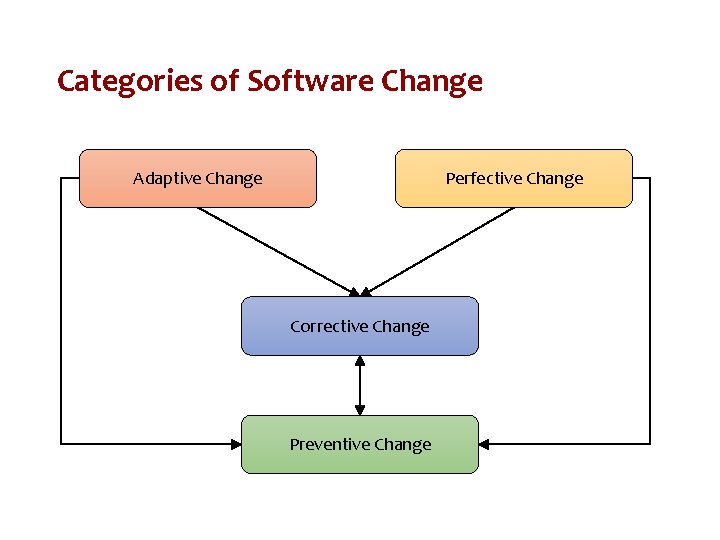 Categories of Software Change

Adaptive Change

Perfective Change

Corrective Change

Preventive Change